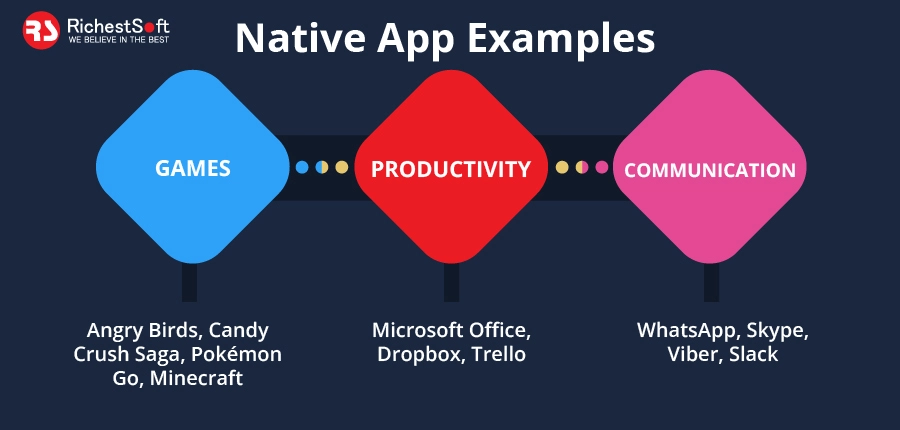 RS RichestSoft
WE BELIEVE IN THE BEST

Native App Examples

GAMES

PRODUCTIVITY

COMMUNICATION

Angry Birds, Candy Crush Saga, Pokémon Go, Minecraft

Microsoft Office, Dropbox, Trello

WhatsApp, Skype, Viber, Slack